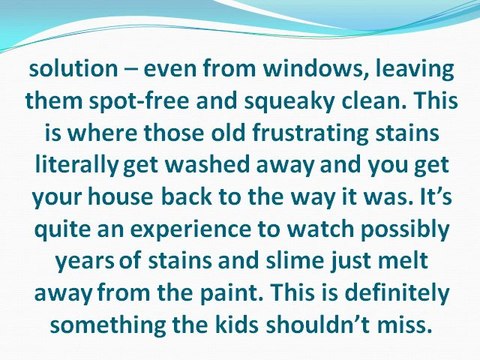 solution – even from windows, leaving them spot-free and squeaky clean. This is where those old frustrating stains literally get washed away and you get your house back to the way it was. It’s quite an experience to watch possibly years of stains and slime just melt away from the paint. This is definitely something the kids shouldn’t miss.